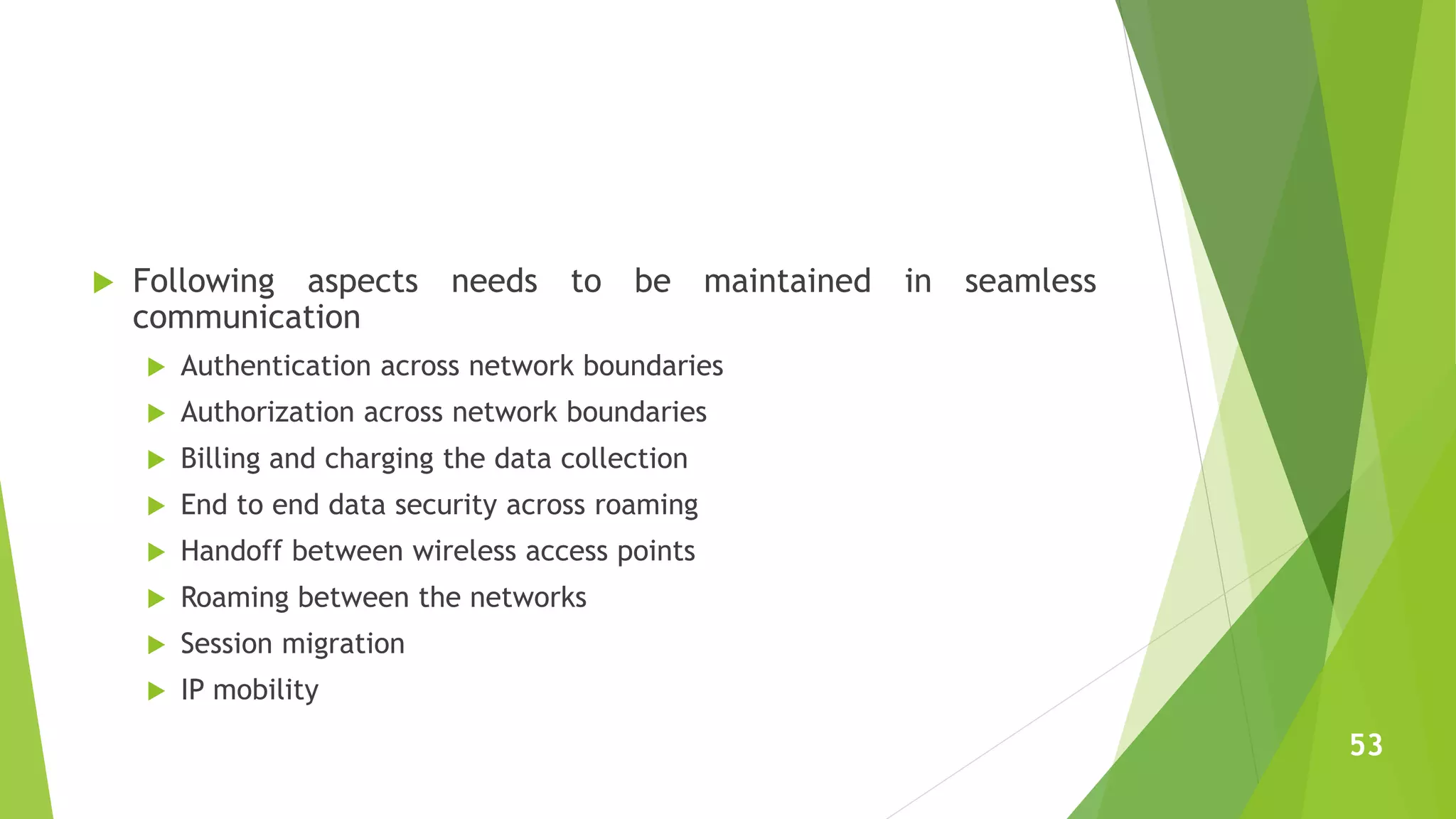 Following aspects needs to be maintained in seamless communication

Authentication across network boundaries

Authorization across network boundaries

Billing and charging the data collection

End to end data security across roaming

Handoff between wireless access points

Roaming between the networks

Session migration

IP mobility

53